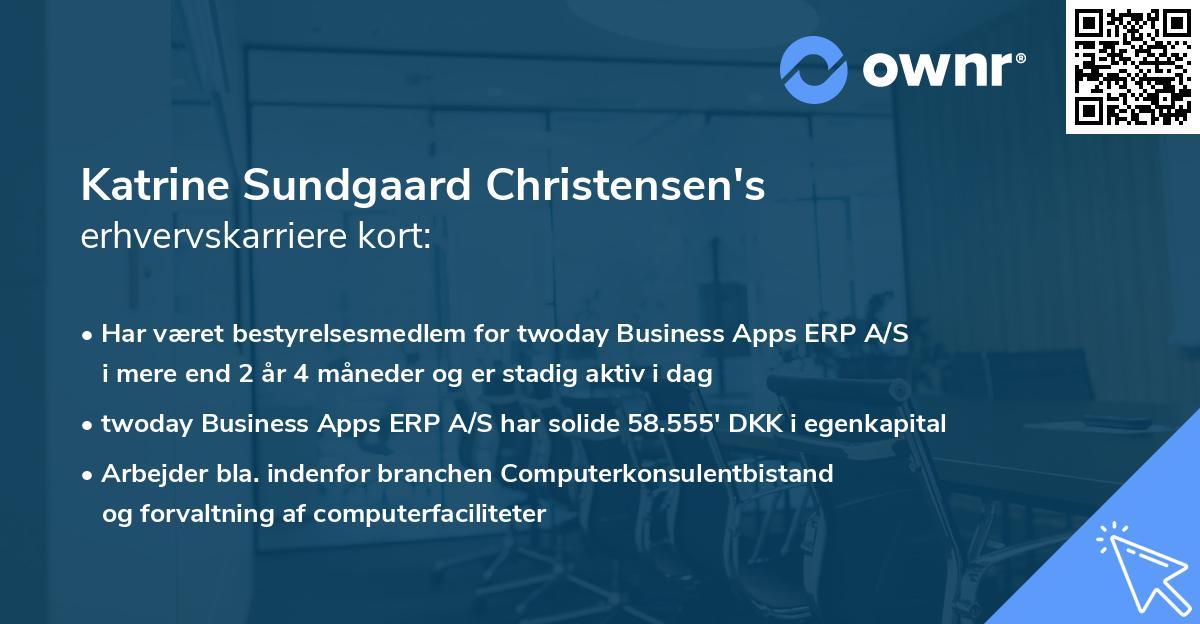 ownr®

Katrine Sundgaard Christensen's
erhvervskarriere kort:

• Har været bestyrelsesmedlem for twoday Business Apps ERP A/S i mere end 2 år 4 måneder og er stadig aktiv i dag
• twoday Business Apps ERP A/S har solide 58.555' DKK i egenkapital
• Arbejder bla. indenfor branchen Computerkonsulentbistand og forvaltning af computerfaciliteter